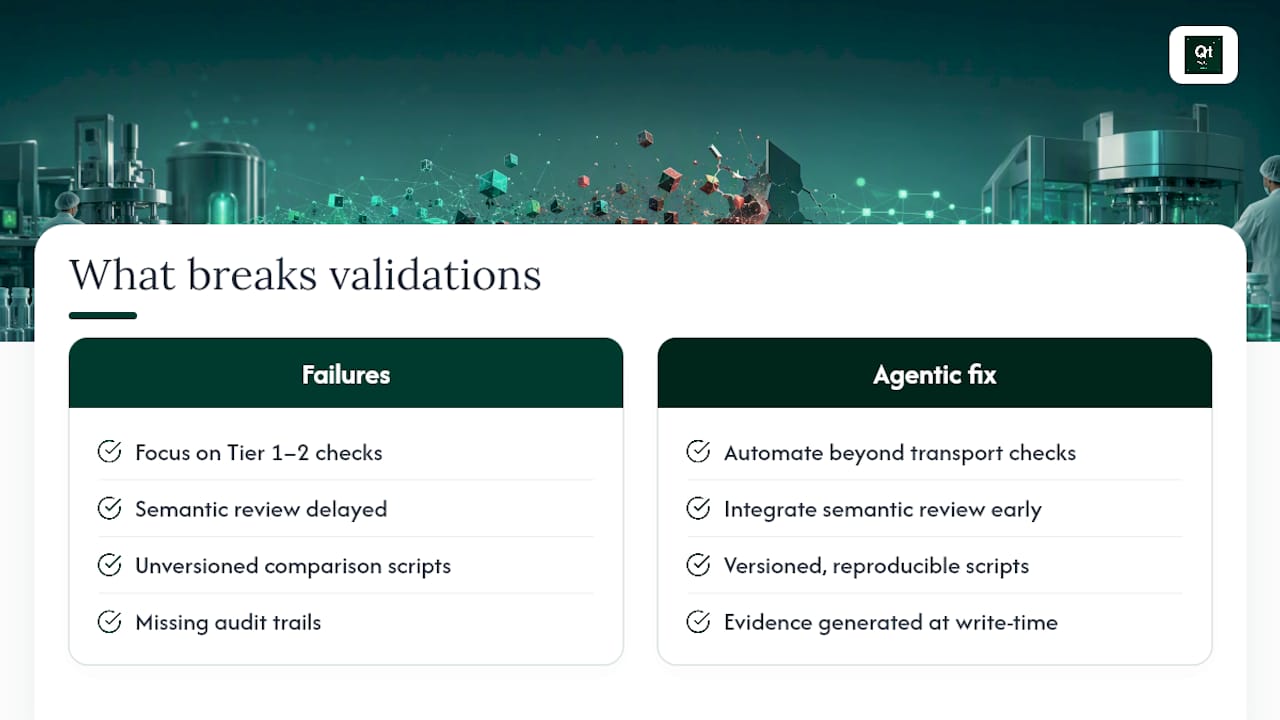 Qt

What breaks validations

Failures

Focus on Tier 1–2 checks

Semantic review delayed

Unversioned comparison scripts

Missing audit trails

Agentic fix

Automate beyond transport checks

Integrate semantic review early

Versioned, reproducible scripts

Evidence generated at write-time